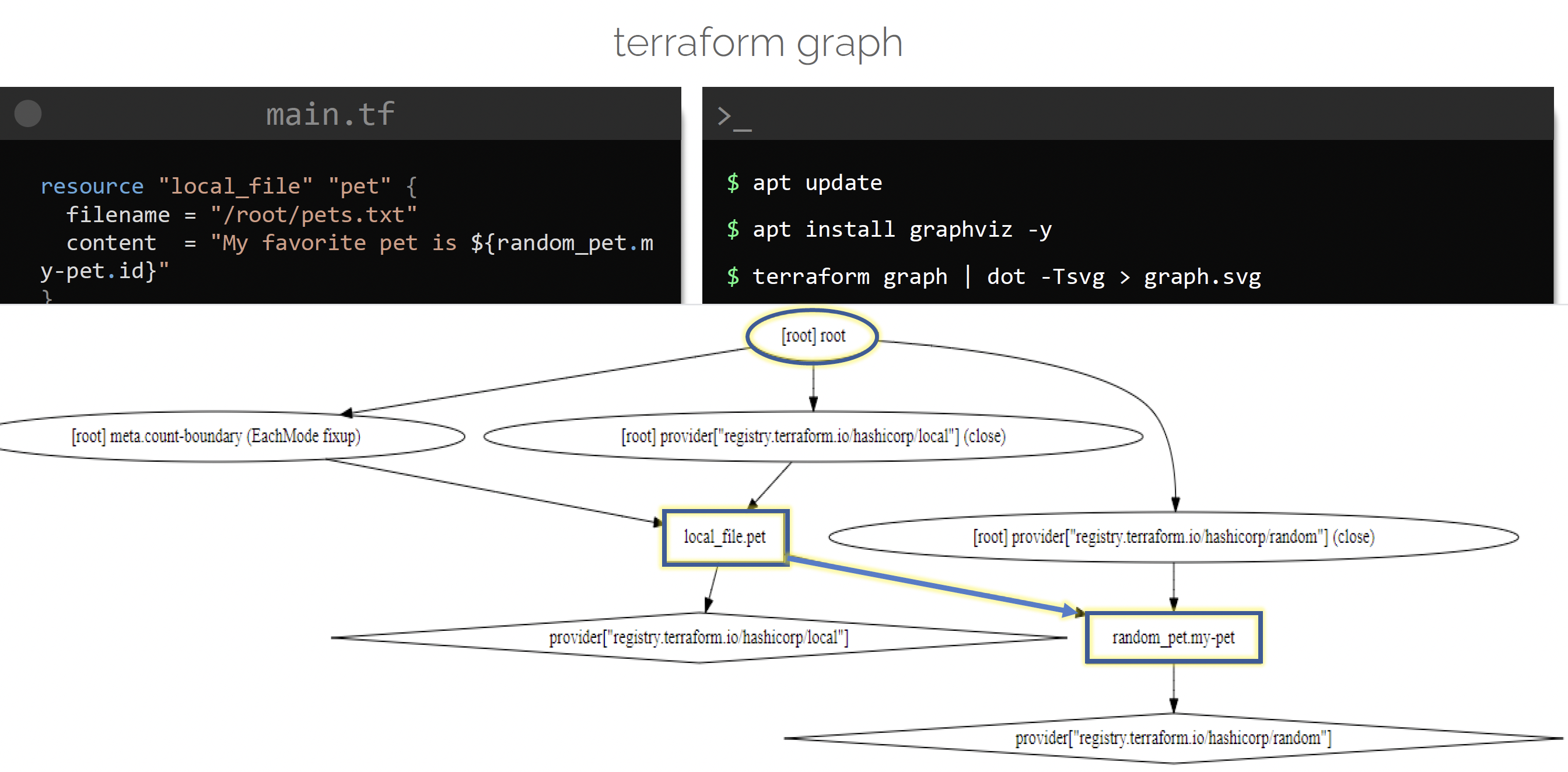 terraform graph

main.tf

resource "local_file" "pet" {
  filename = "/root/pets.txt"
  content  = "My favorite pet is ${random_pet.my-pet.id}"
}

>_

$ apt update

$ apt install graphviz -y

$ terraform graph | dot -Tsvg > graph.svg

[root] root

[root] meta.count-boundary (EachMode fixup)

[root] provider["registry.terraform.io/hashicorp/local"] (close)

local_file.pet

[root] provider["registry.terraform.io/hashicorp/random"] (close)

provider["registry.terraform.io/hashicorp/local"]

random_pet.my-pet

provider["registry.terraform.io/hashicorp/random"]